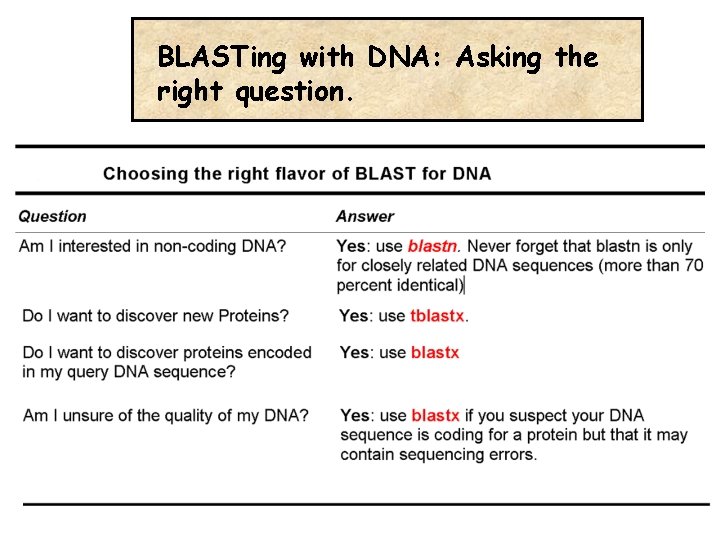 BLASTing with DNA: Asking the right question.

Choosing the right flavor of BLAST for DNA

| Question | Answer |
|---|---|
| Am I interested in non-coding DNA? | Yes: use blastn. Never forget that blastn is only for closely related DNA sequences (more than 70 percent identical) |
| Do I want to discover new Proteins? | Yes: use tblastx. |
| Do I want to discover proteins encoded in my query DNA sequence? | Yes: use blastx |
| Am I unsure of the quality of my DNA? | Yes: use blastx if you suspect your DNA sequence is coding for a protein but that it may contain sequencing errors. |